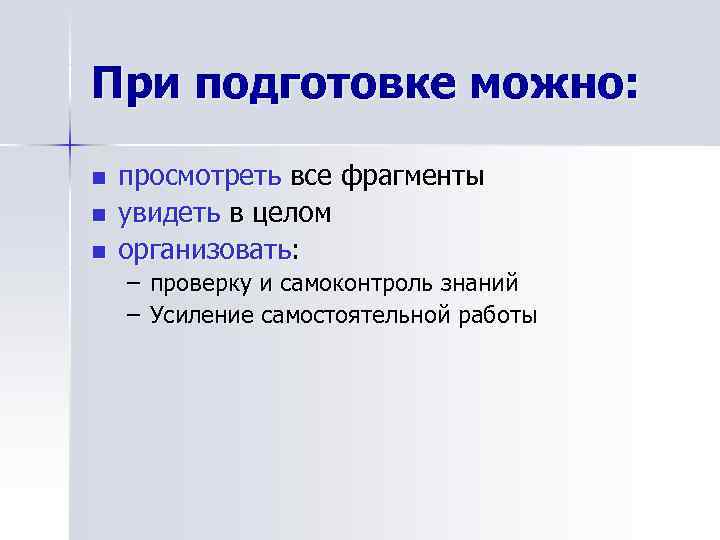 При подготовке можно:

- просмотреть все фрагменты
- увидеть в целом
- организовать:
  – проверку и самоконтроль знаний
  – Усиление самостоятельной работы